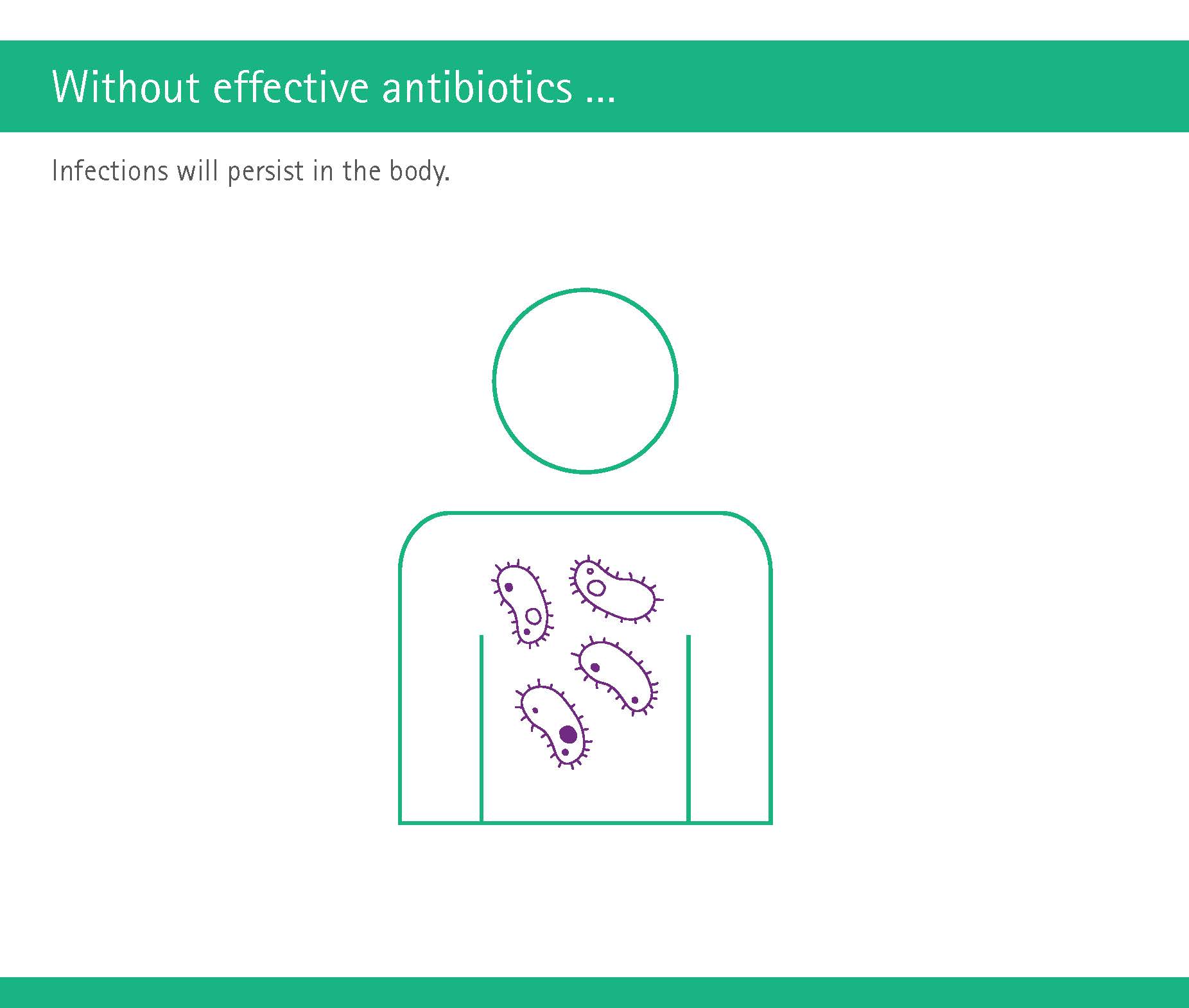 Without effective antibiotics ...

Infections will persist in the body.